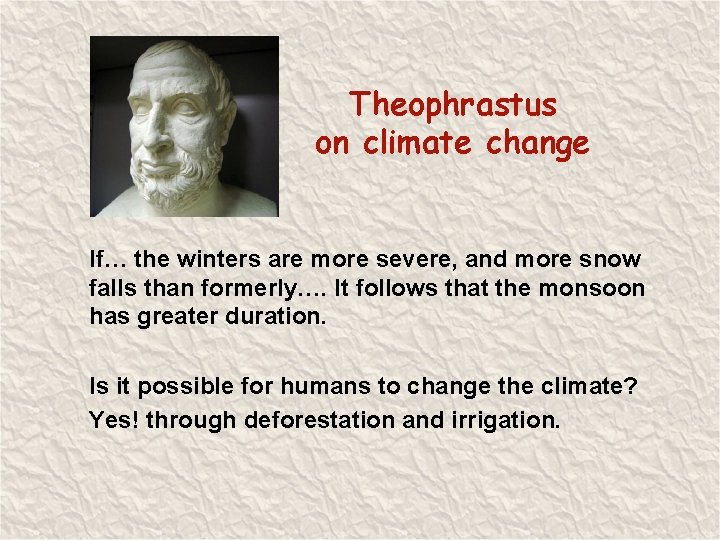 Theophrastus
on climate change

If… the winters are more severe, and more snow falls than formerly…. It follows that the monsoon has greater duration.

Is it possible for humans to change the climate?
Yes! through deforestation and irrigation.